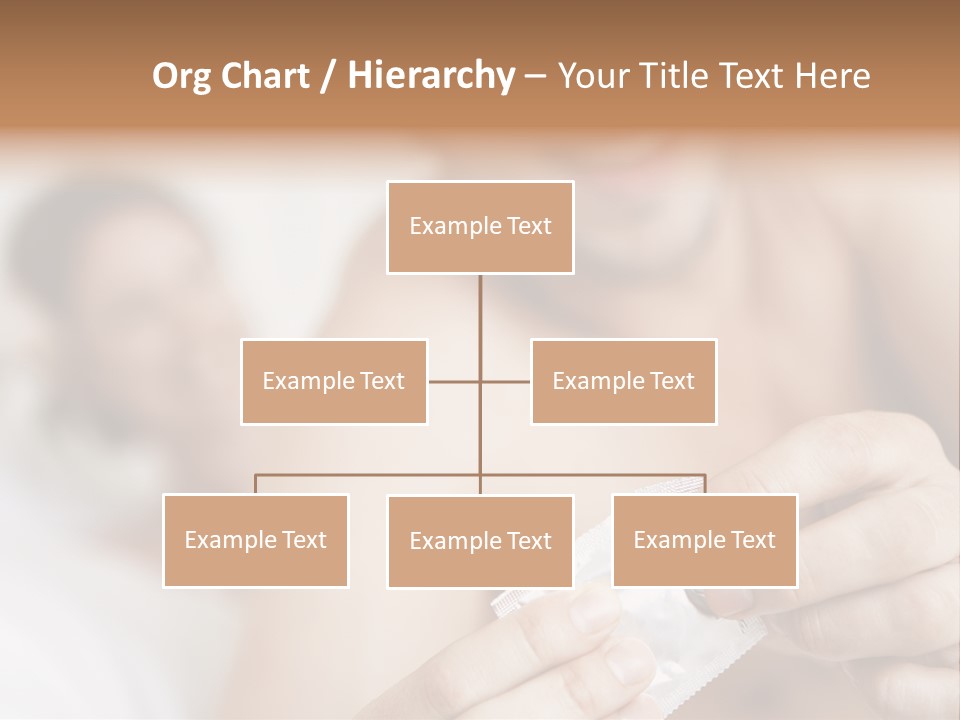 Org Chart / Hierarchy – Your Title Text Here

Example Text

Example Text

Example Text

Example Text

Example Text

Example Text